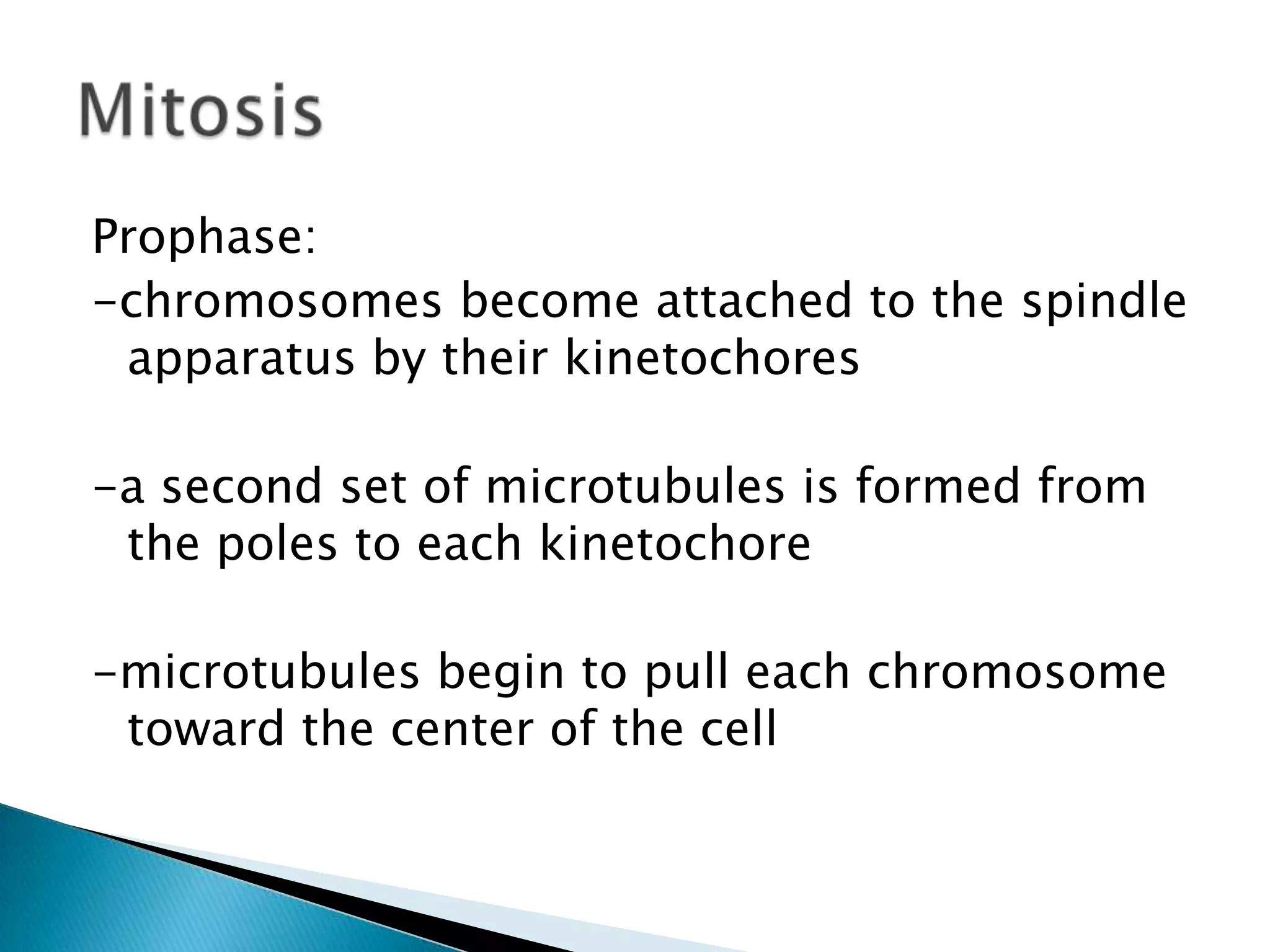 Mitosis

Prophase:
-chromosomes become attached to the spindle apparatus by their kinetochores

-a second set of microtubules is formed from the poles to each kinetochore

-microtubules begin to pull each chromosome toward the center of the cell